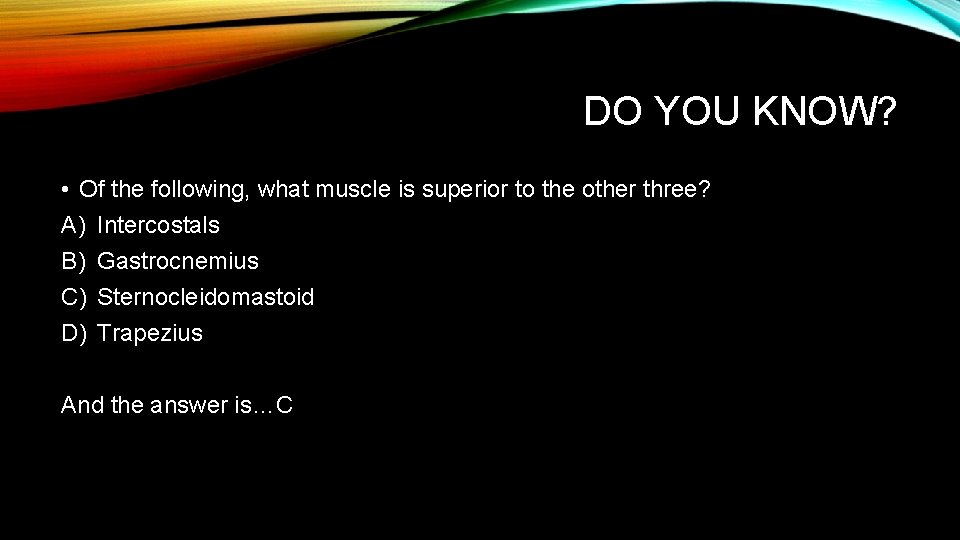 DO YOU KNOW?

• Of the following, what muscle is superior to the other three?
A) Intercostals
B) Gastrocnemius
C) Sternocleidomastoid
D) Trapezius

And the answer is…C